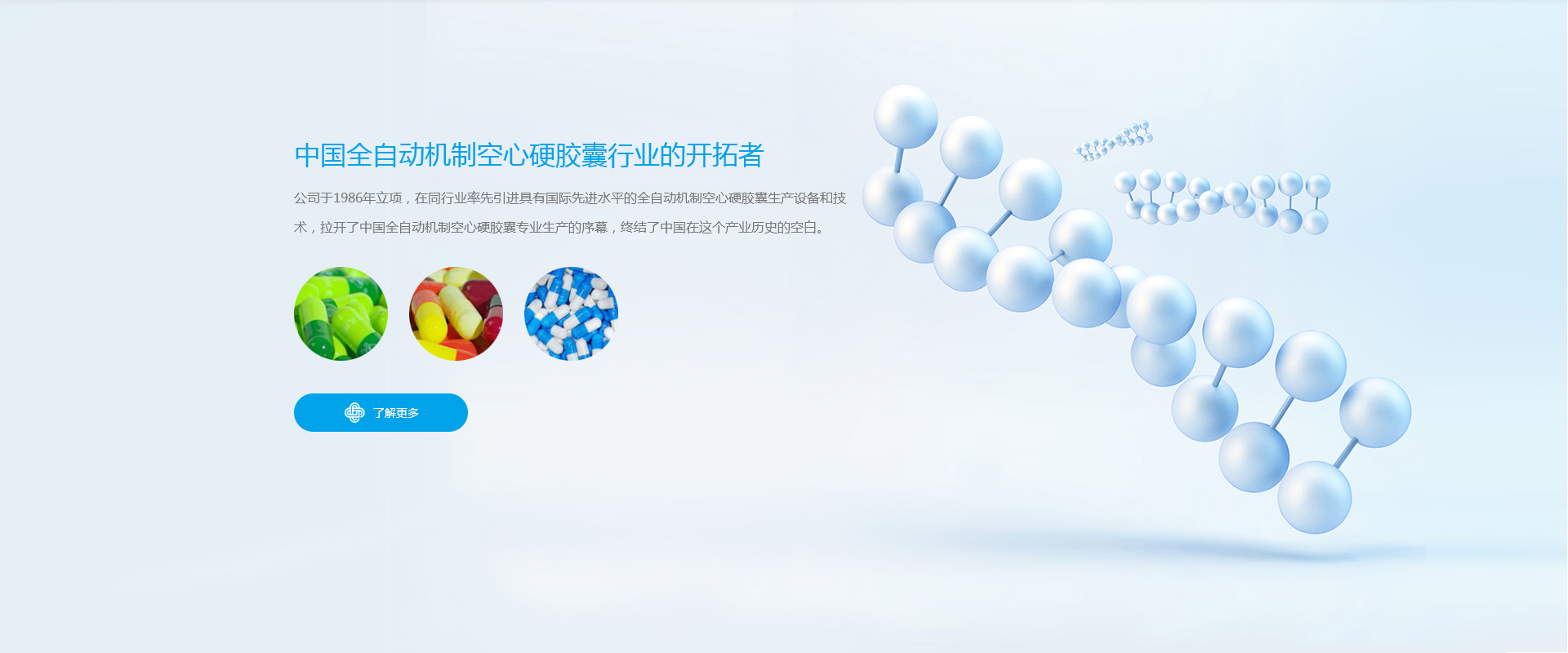 中国全自动机制空心硬胶囊行业的开拓者

公司于1986年立项，在同行业率先引进具有国际先进水平的全自动机制空心硬胶囊生产设备和技术，拉开了中国全自动机制空心硬胶囊专业生产的序幕，终结了中国在这个产业历史的空白。

了解更多